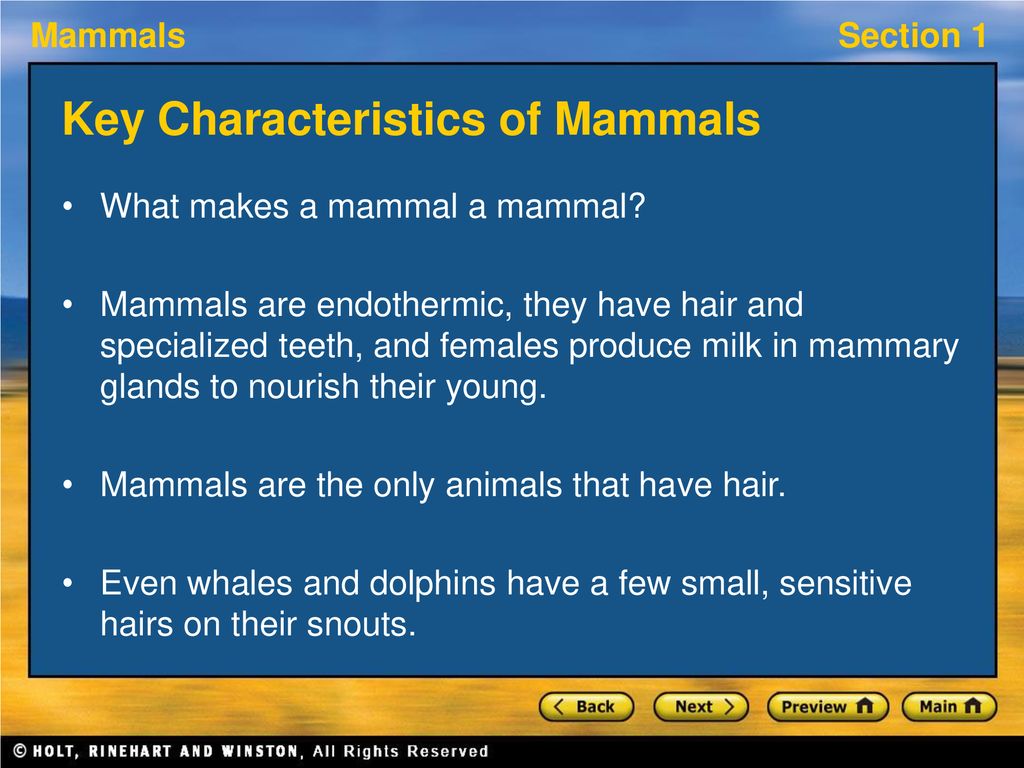 Mammals

Section 1

Key Characteristics of Mammals

• What makes a mammal a mammal?

• Mammals are endothermic, they have hair and specialized teeth, and females produce milk in mammary glands to nourish their young.

• Mammals are the only animals that have hair.

• Even whales and dolphins have a few small, sensitive hairs on their snouts.

Back

Next

Preview

Main

© HOLT, RINEHART AND WINSTON, All Rights Reserved